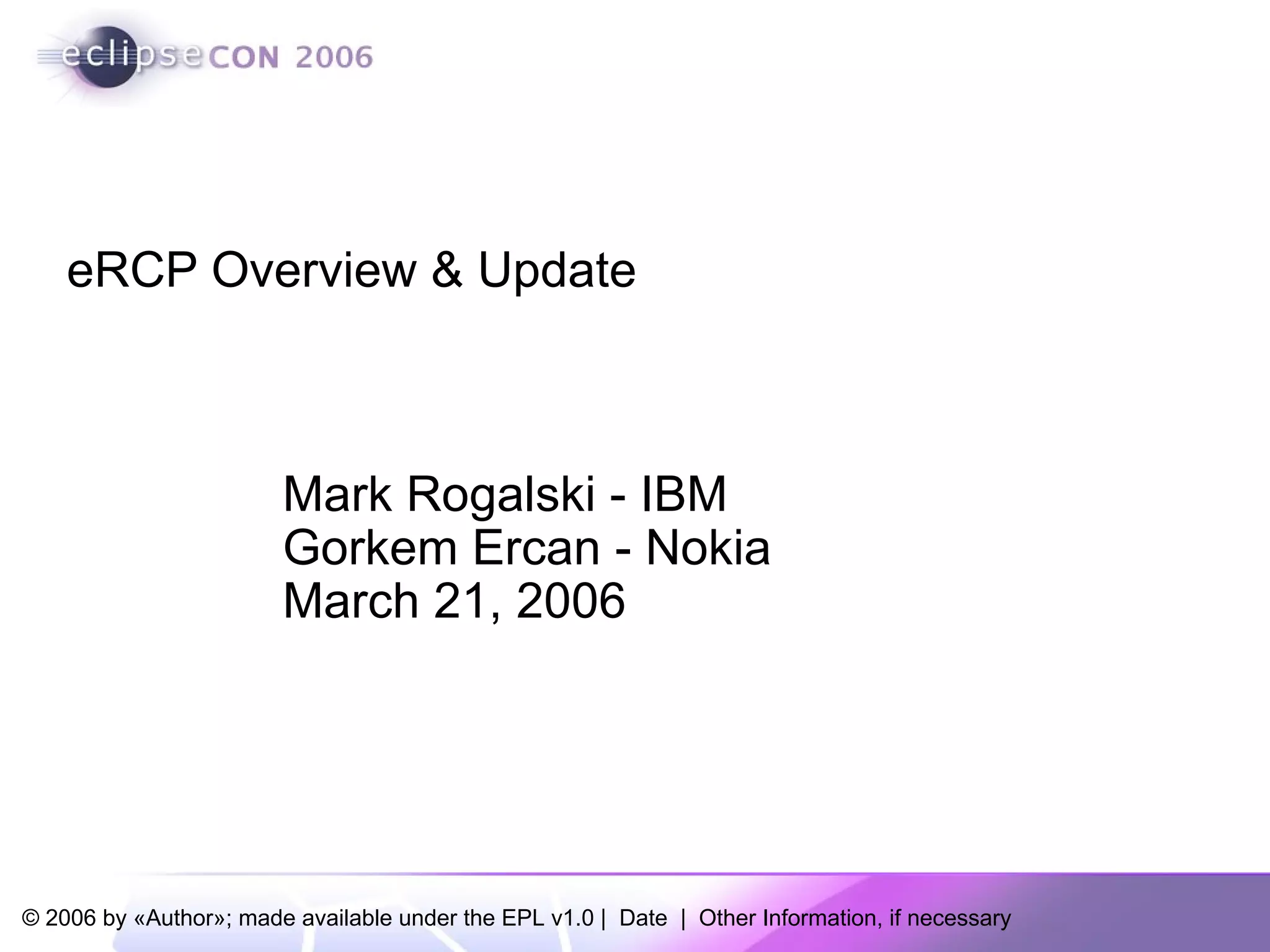 eclipseCON 2006

eRCP Overview & Update

Mark Rogalski - IBM
Gorkem Ercan - Nokia
March 21, 2006

© 2006 by «Author»; made available under the EPL v1.0 | Date | Other Information, if necessary